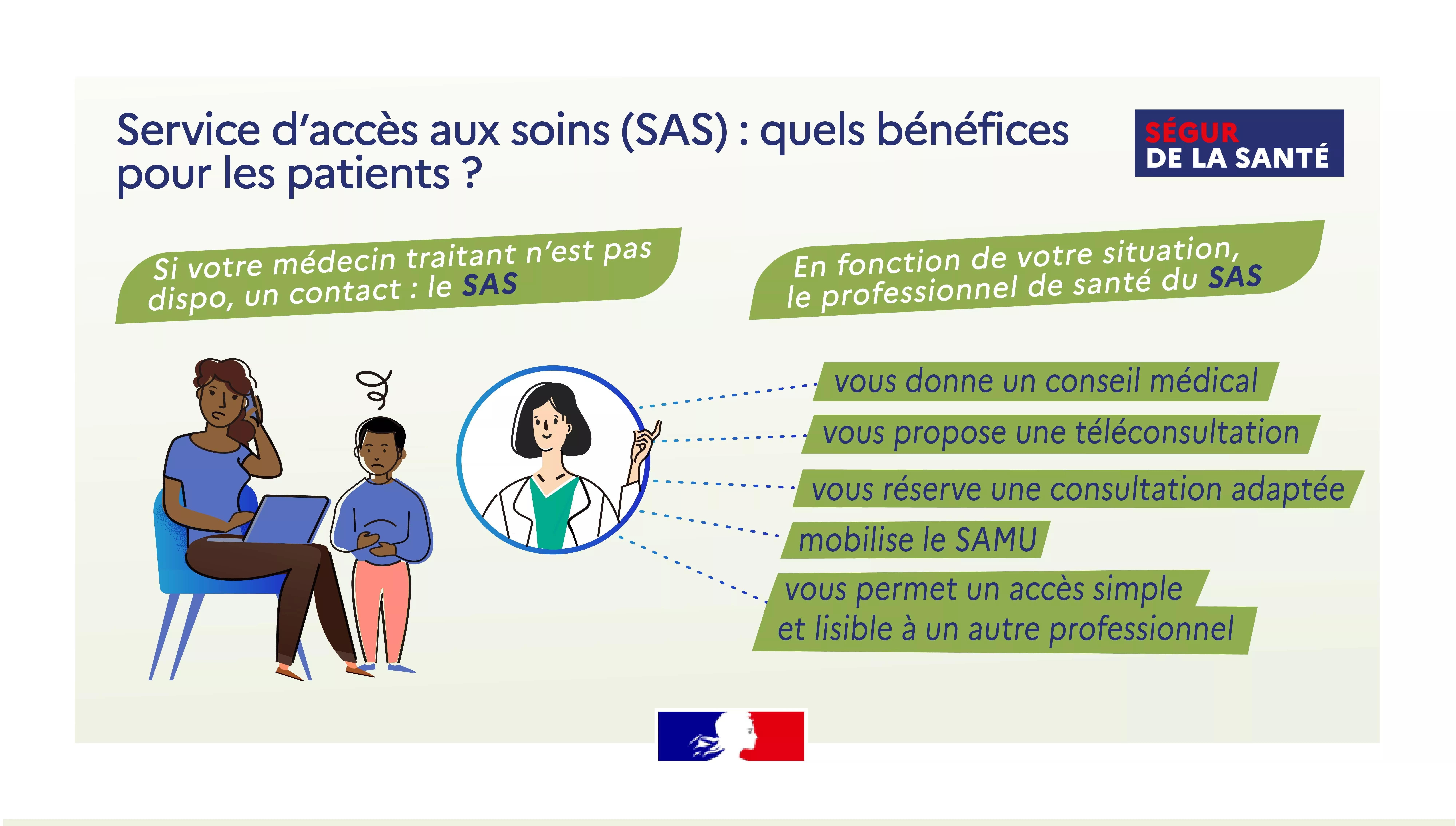 Service d'accès aux soins (SAS) : quels bénéfices pour les patients ?

SÉGUR DE LA SANTÉ

Si votre médecin traitant n'est pas dispo, un contact : le SAS

En fonction de votre situation, le professionnel de santé du SAS

vous donne un conseil médical

vous propose une téléconsultation

vous réserve une consultation adaptée

mobilise le SAMU

vous permet un accès simple et lisible à un autre professionnel